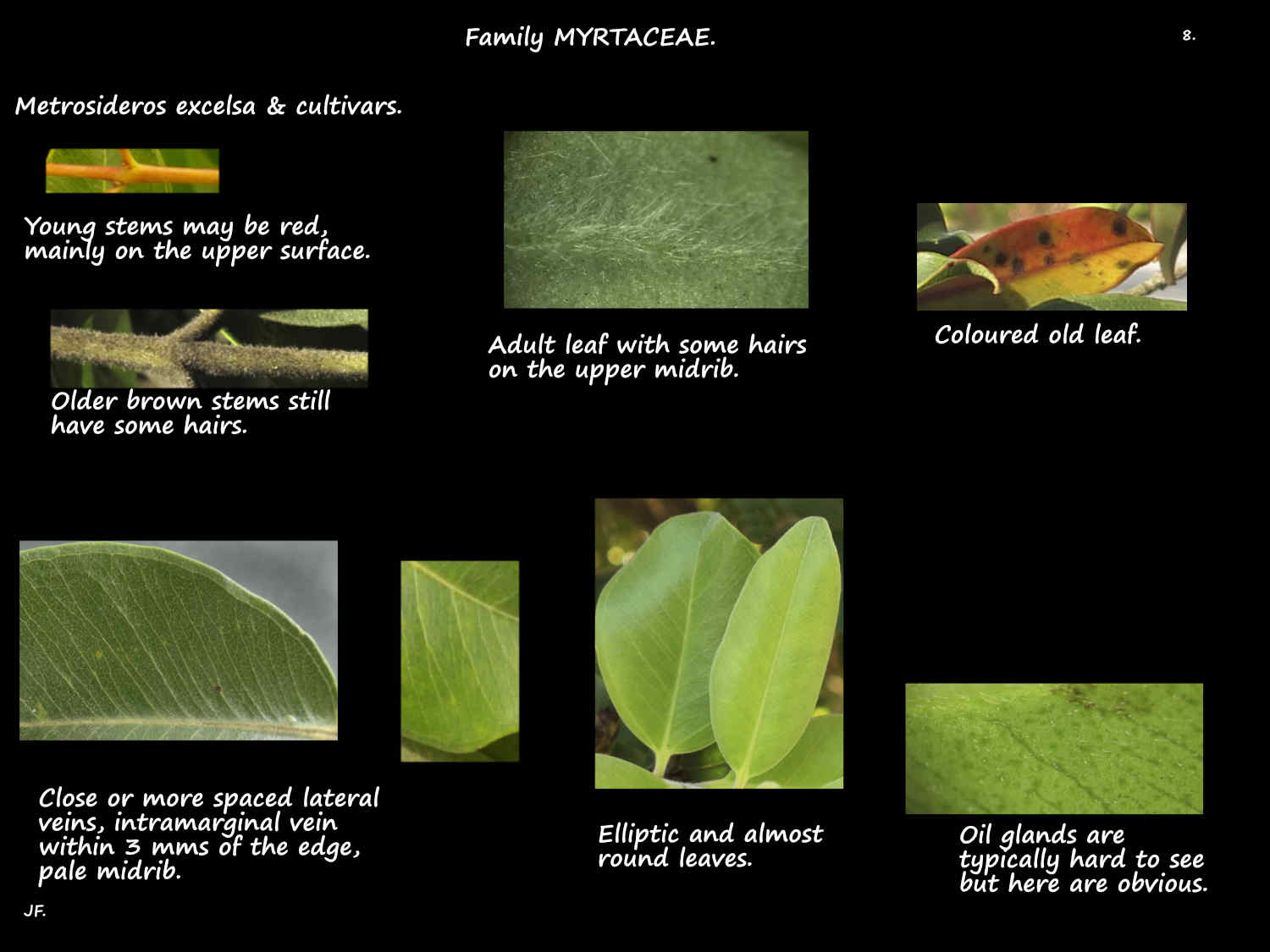 Family MYRTACEAE.

8.

Metrosideros excelsa & cultivars.

Young stems may be red, mainly on the upper surface.

Older brown stems still have some hairs.

Adult leaf with some hairs on the upper midrib.

Coloured old leaf.

Close or more spaced lateral veins, intramarginal vein within 3 mms of the edge, pale midrib.

Elliptic and almost round leaves.

Oil glands are typically hard to see but here are obvious.

JF.